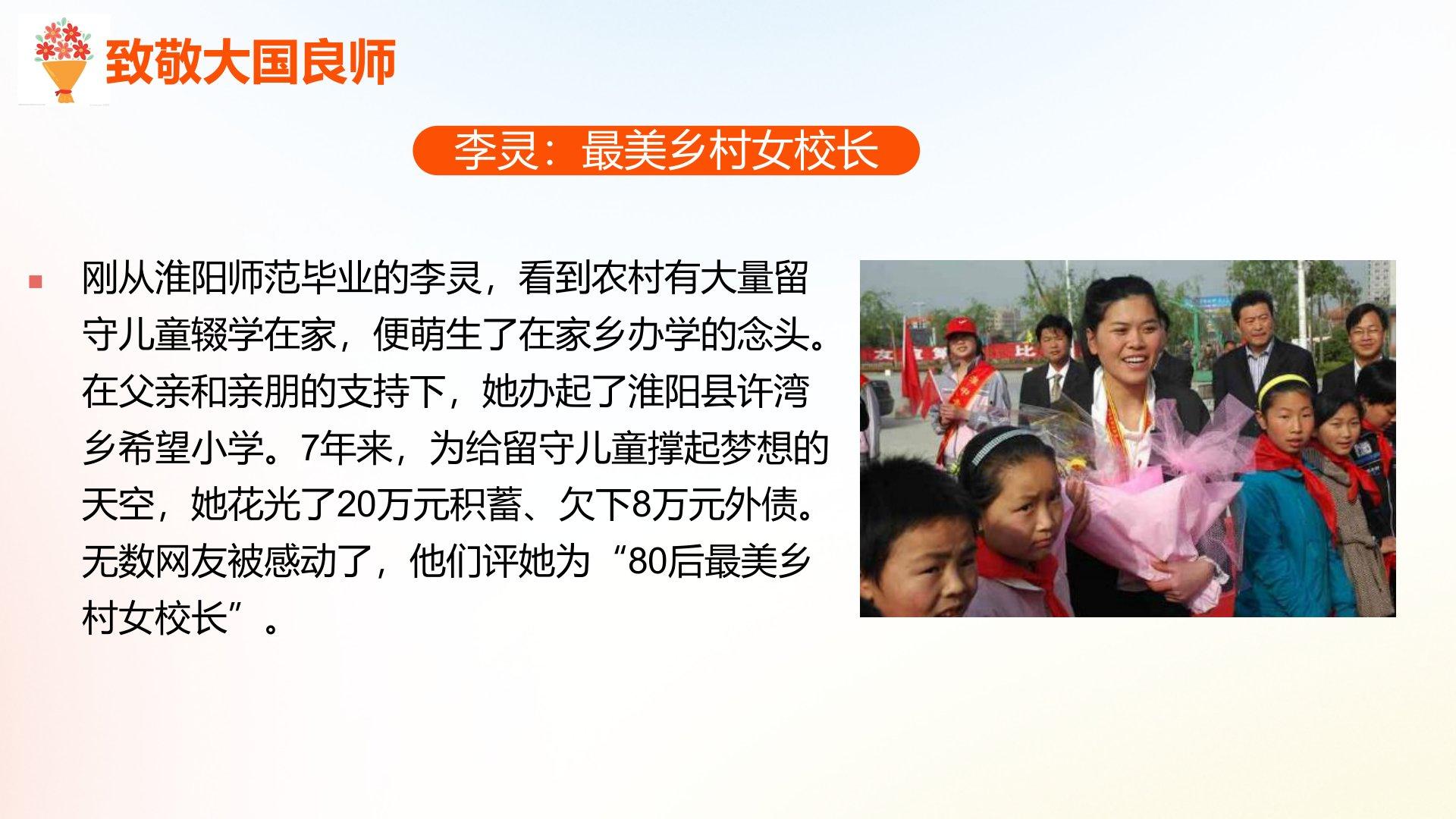 致敬大国良师

李灵：最美乡村女校长

刚从淮阳师范毕业的李灵，看到农村有大量留守儿童辍学在家，便萌生了在家乡办学的念头。在父亲和亲朋的支持下，她办起了淮阳县许湾乡希望小学。7年来，为给留守儿童撑起梦想的天空，她花光了20万元积蓄、欠下8万元外债。无数网友被感动了，他们评她为“80后最美乡村女校长”。